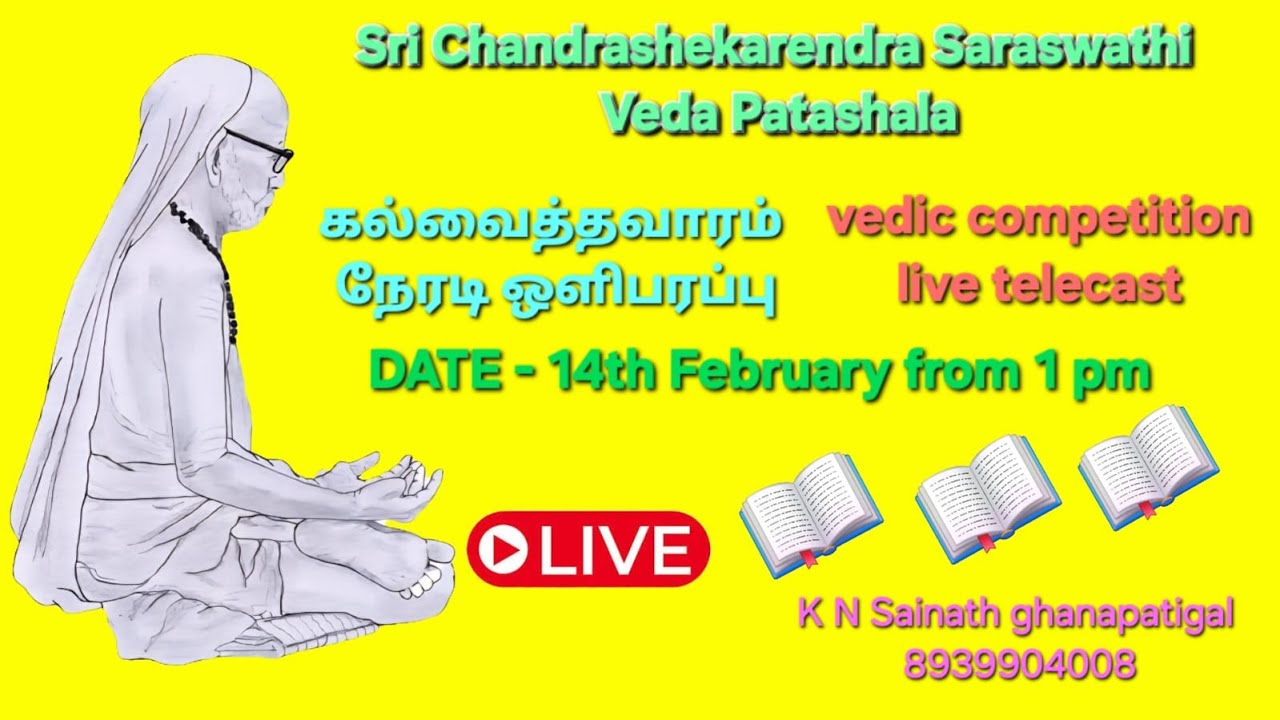 Sri Chandrashekarendra Saraswathi Veda Patashala

கல்வைத்தவாரம் நேரடி ஒளிபரப்பு

vedic competition live telecast

DATE - 14th February from 1 pm

LIVE

K N Sainath ghanapatigal 8939904008